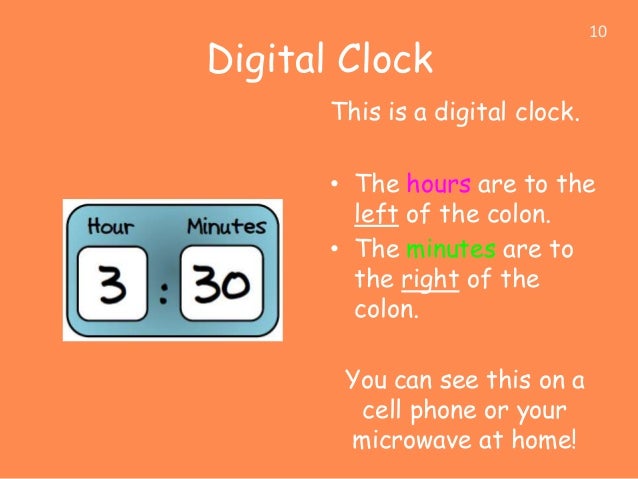 10

Digital Clock

Hour Minutes

3 : 30

This is a digital clock.

• The hours are to the left of the colon.
• The minutes are to the right of the colon.

You can see this on a cell phone or your microwave at home!